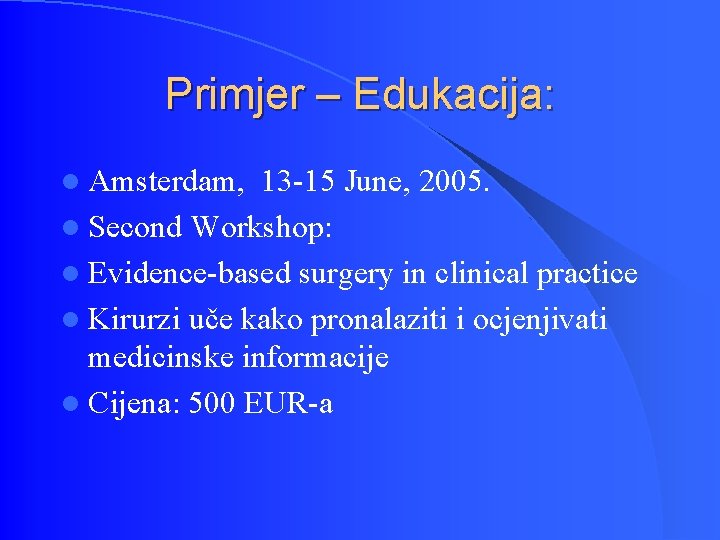 Primjer – Edukacija:

- Amsterdam, 13-15 June, 2005.
- Second Workshop:
- Evidence-based surgery in clinical practice
- Kirurzi uče kako pronalaziti i ocjenjivati medicinske informacije
- Cijena: 500 EUR-a